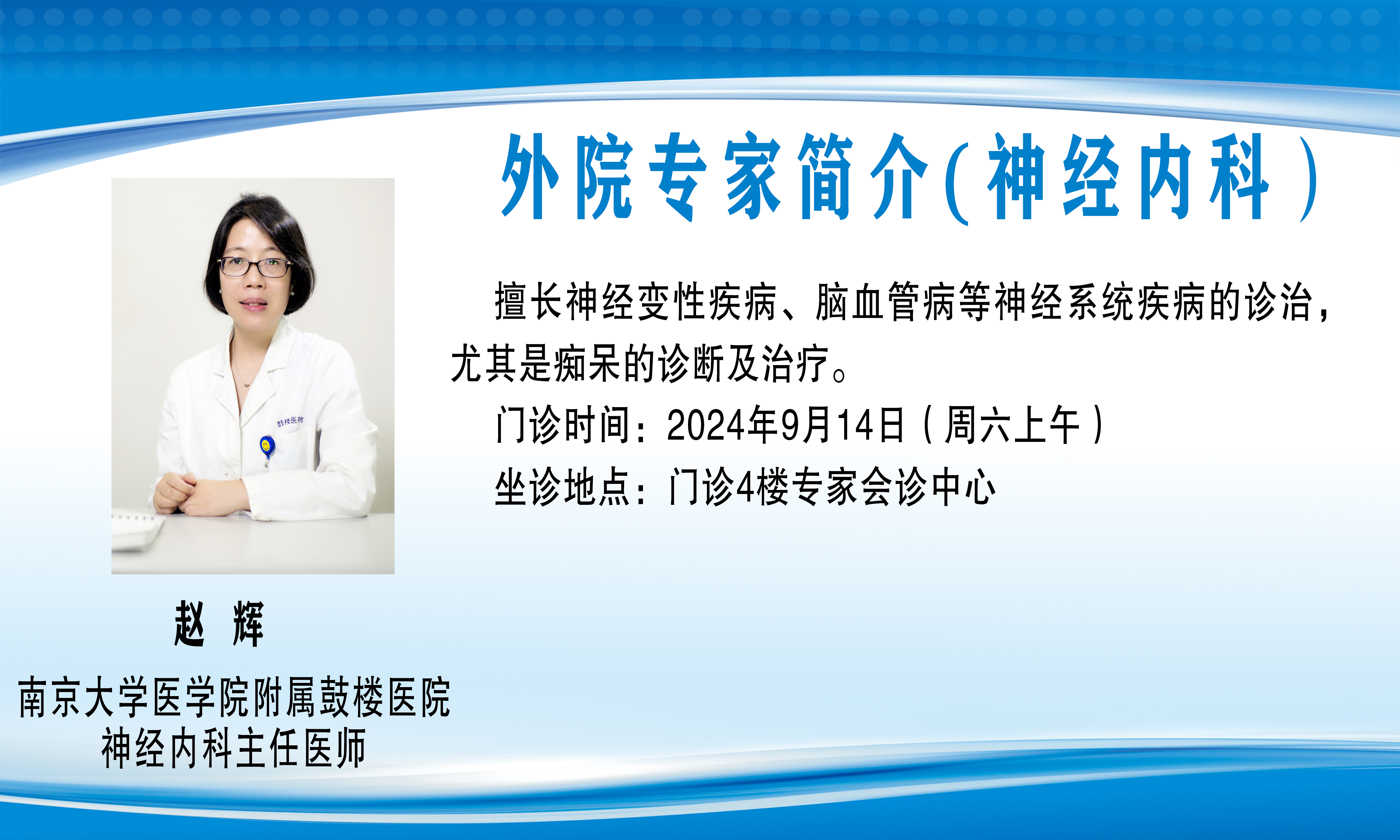 外院专家简介(神经内科)

擅长神经变性疾病、脑血管病等神经系统疾病的诊治，尤其是痴呆的诊断及治疗。

门诊时间：2024年9月14日（周六上午）

坐诊地点：门诊4楼专家会诊中心

鼓楼医院

赵 辉

南京大学医学院附属鼓楼医院
神经内科主任医师